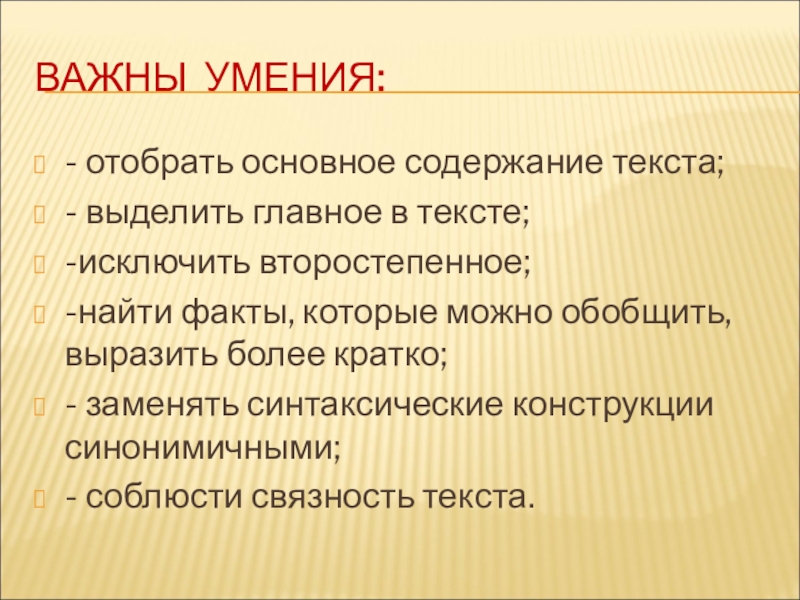 ВАЖНЫ УМЕНИЯ:

- отобрать основное содержание текста;

- выделить главное в тексте;

-исключить второстепенное;

-найти факты, которые можно обобщить, выразить более кратко;

- заменять синтаксические конструкции синонимичными;

- соблюсти связность текста.